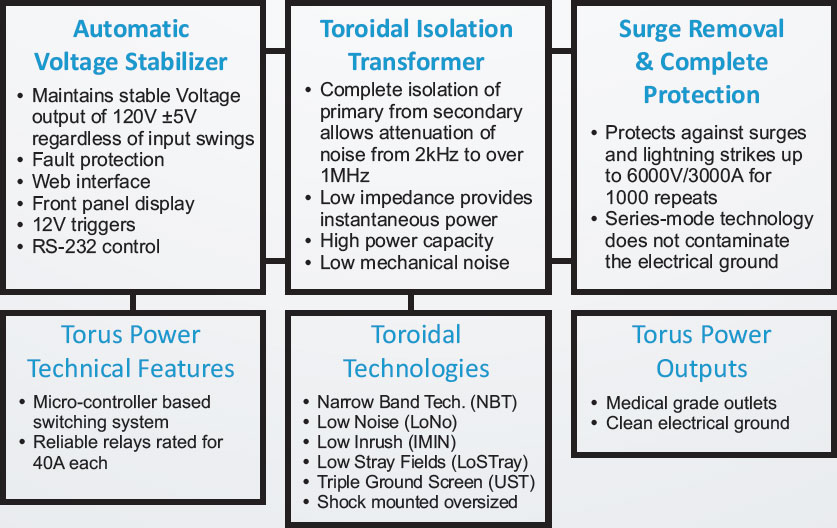 Automatic Voltage Stabilizer

• Maintains stable Voltage output of 120V ±5V regardless of input swings
• Fault protection
• Web interface
• Front panel display
• 12V triggers
• RS-232 control

Toroidal Isolation Transformer

• Complete isolation of primary from secondary allows attenuation of noise from 2kHz to over 1MHz
• Low impedance provides instantaneous power
• High power capacity
• Low mechanical noise

Surge Removal & Complete Protection

• Protects against surges and lightning strikes up to 6000V/3000A for 1000 repeats
• Series-mode technology does not contaminate the electrical ground

Torus Power Technical Features

• Micro-controller based switching system
• Reliable relays rated for 40A each

Toroidal Technologies

• Narrow Band Tech. (NBT)
• Low Noise (LoNo)
• Low Inrush (IMIN)
• Low Stray Fields (LoSTray)
• Triple Ground Screen (UST)
• Shock mounted oversized

Torus Power Outputs

• Medical grade outlets
• Clean electrical ground